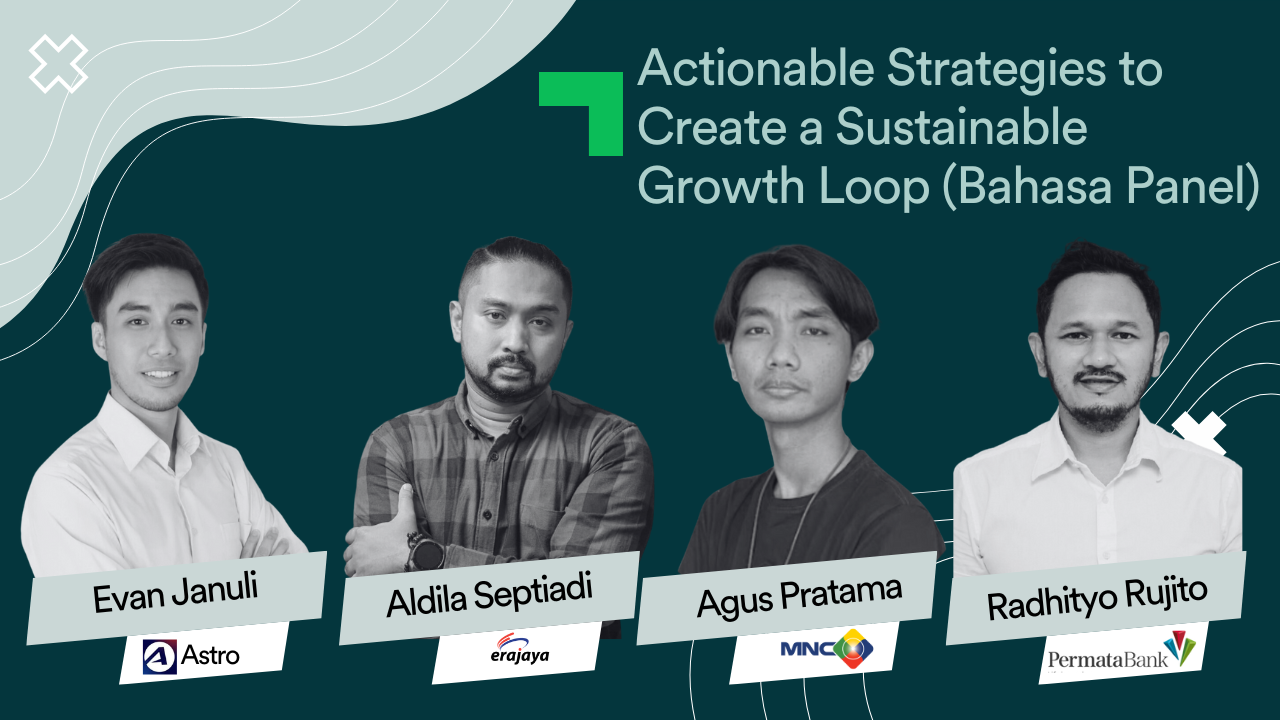 Actionable Strategies to Create a Sustainable Growth Loop (Bahasa Panel)

Evan Januli
Astro

Aldila Septiadi
erajaya

Agus Pratama
MNC

Radhityo Rujito
PermataBank